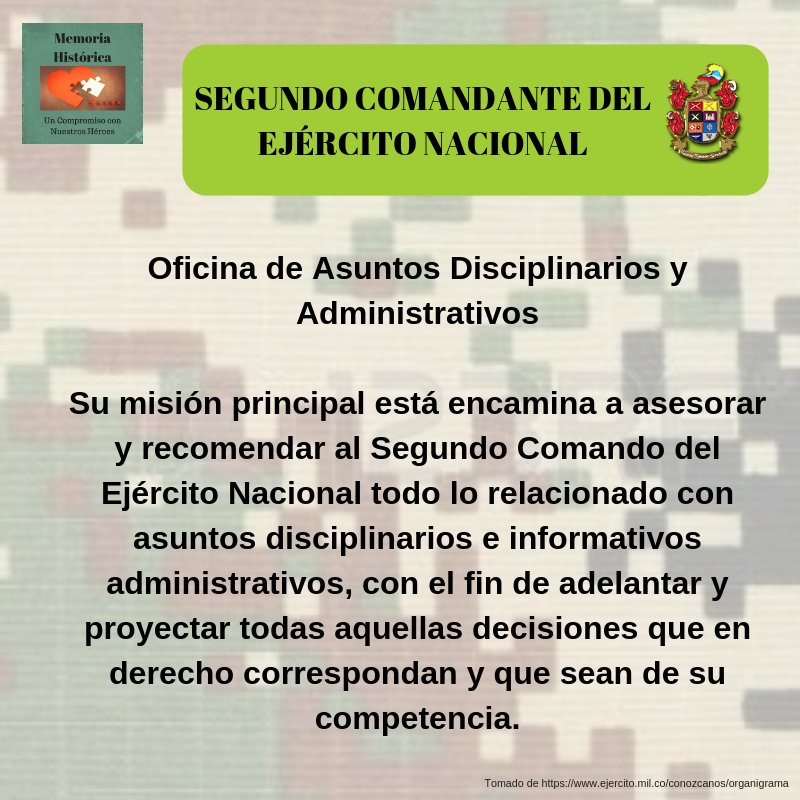 Memoria Histórica
Un Compromiso con Nuestros Héroes

SEGUNDO COMANDANTE DEL EJÉRCITO NACIONAL

Oficina de Asuntos Disciplinarios y Administrativos

Su misión principal está encamina a asesorar y recomendar al Segundo Comando del Ejército Nacional todo lo relacionado con asuntos disciplinarios e informativos administrativos, con el fin de adelantar y proyectar todas aquellas decisiones que en derecho correspondan y que sean de su competencia.

Tomado de https://www.ejercito.mil.co/conozcanos/organigrama